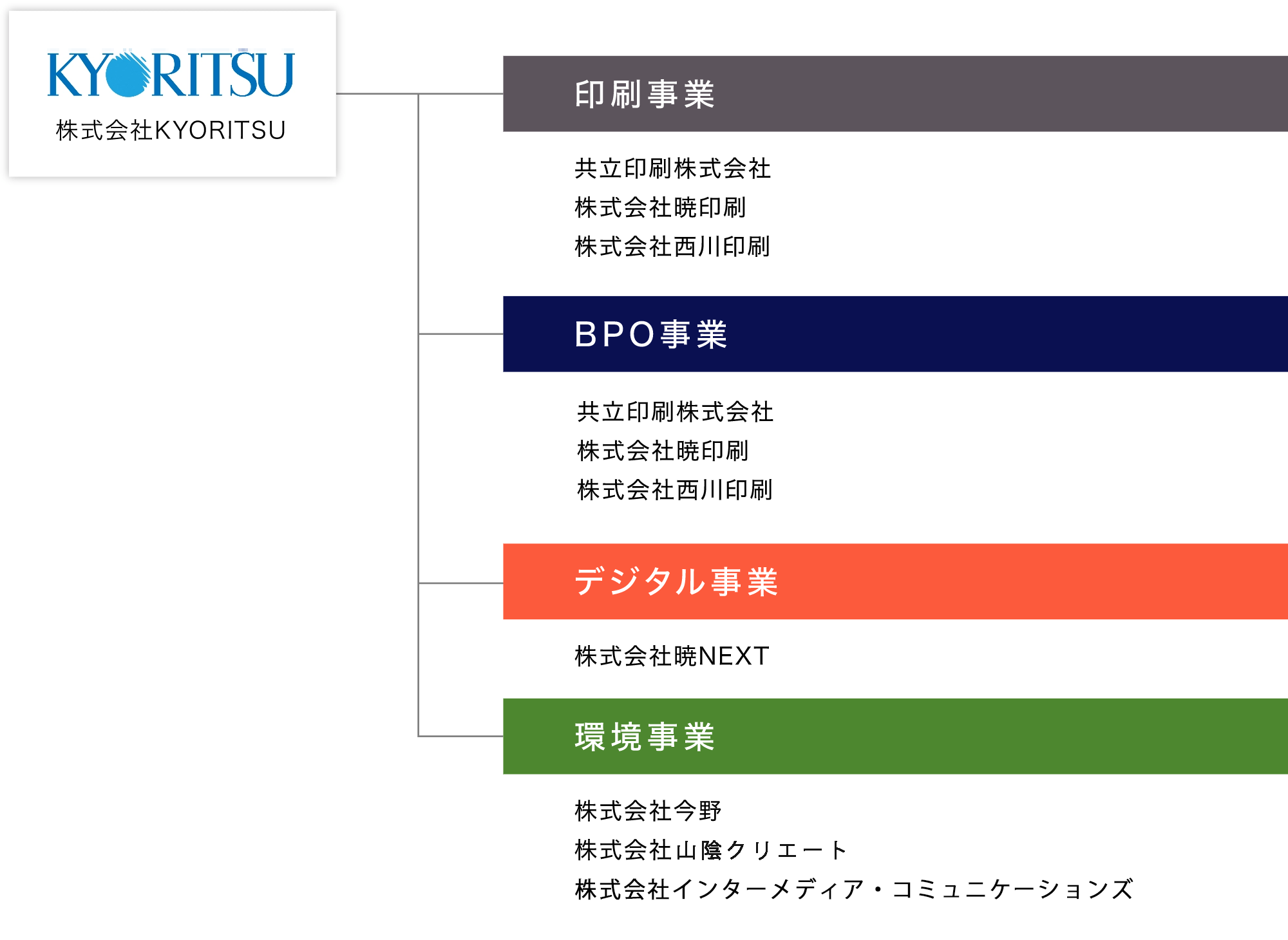 KYORITSU
株式会社KYORITSU

印刷事業

共立印刷株式会社
株式会社暁印刷
株式会社西川印刷

BPO事業

共立印刷株式会社
株式会社暁印刷
株式会社西川印刷

デジタル事業

株式会社暁NEXT

環境事業

株式会社今野
株式会社山陰クリエート
株式会社インターメディア・コミュニケーションズ